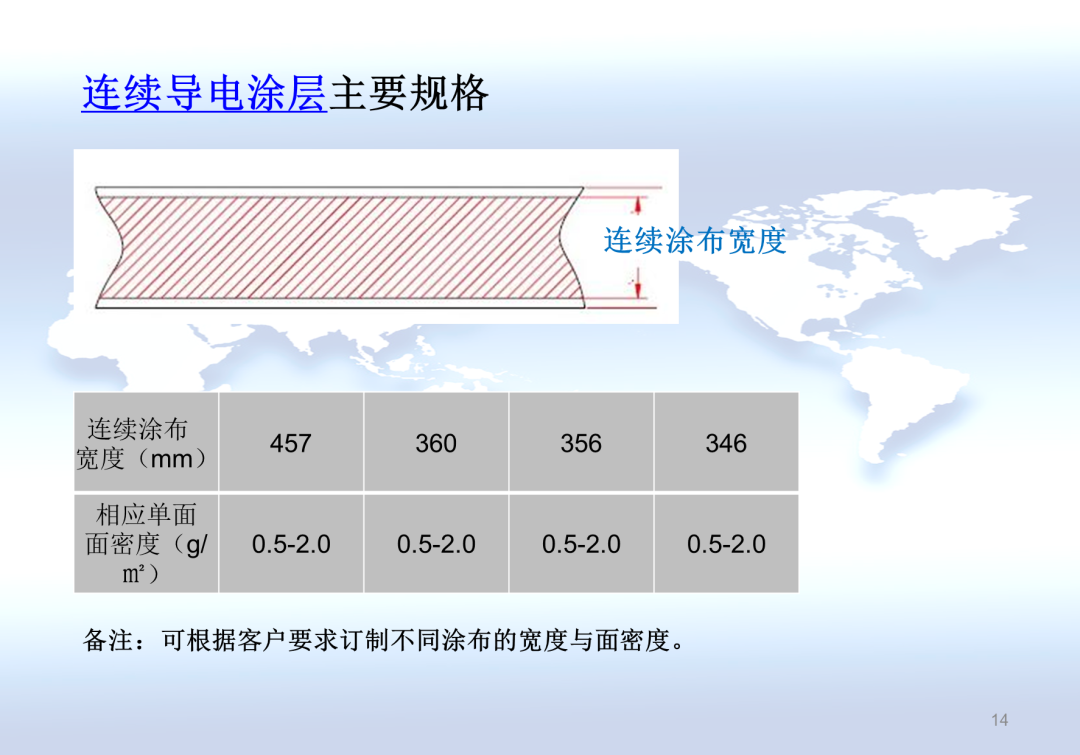 连续导电涂层主要规格

连续涂布宽度

| 连续涂布宽度（mm） | 457 | 360 | 356 | 346 |
|---|---|---|---|---|
| 相应单面面密度（g/㎡） | 0.5-2.0 | 0.5-2.0 | 0.5-2.0 | 0.5-2.0 |

备注：可根据客户要求订制不同涂布的宽度与面密度。

14